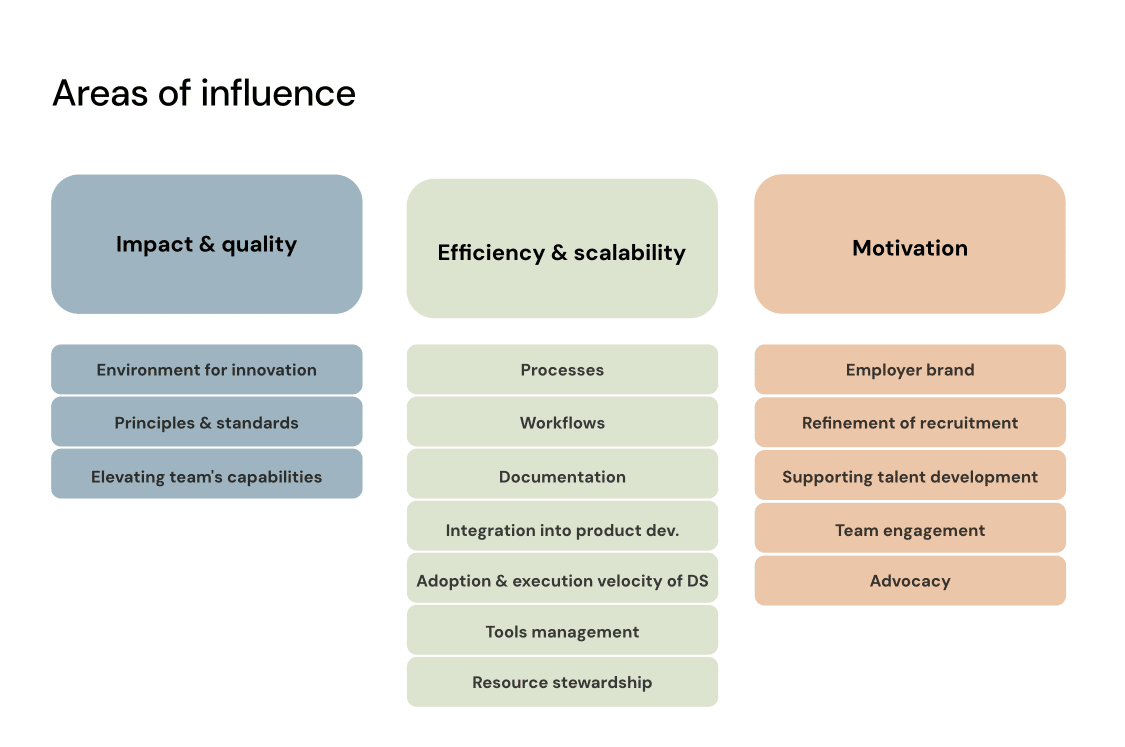 Areas of influence

Impact & quality

Environment for innovation

Principles & standards

Elevating team's capabilities

Efficiency & scalability

Processes

Workflows

Documentation

Integration into product dev.

Adoption & execution velocity of DS

Tools management

Resource stewardship

Motivation

Employer brand

Refinement of recruitment

Supporting talent development

Team engagement

Advocacy